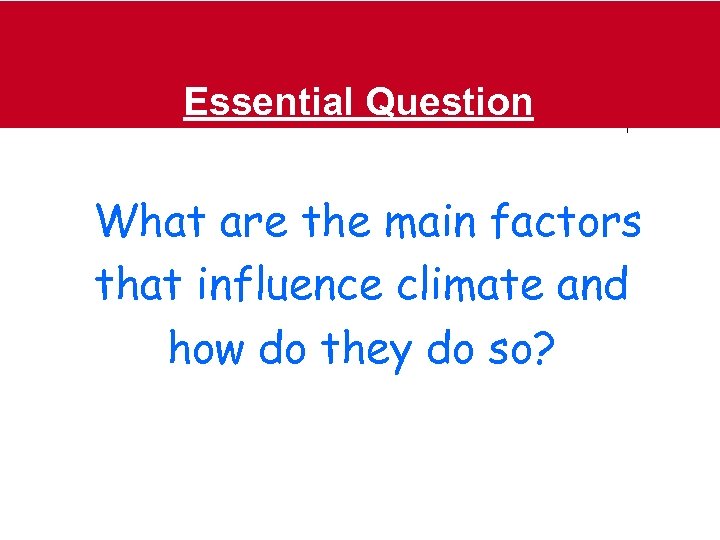 Essential Question

What are the main factors that influence climate and how do they do so?